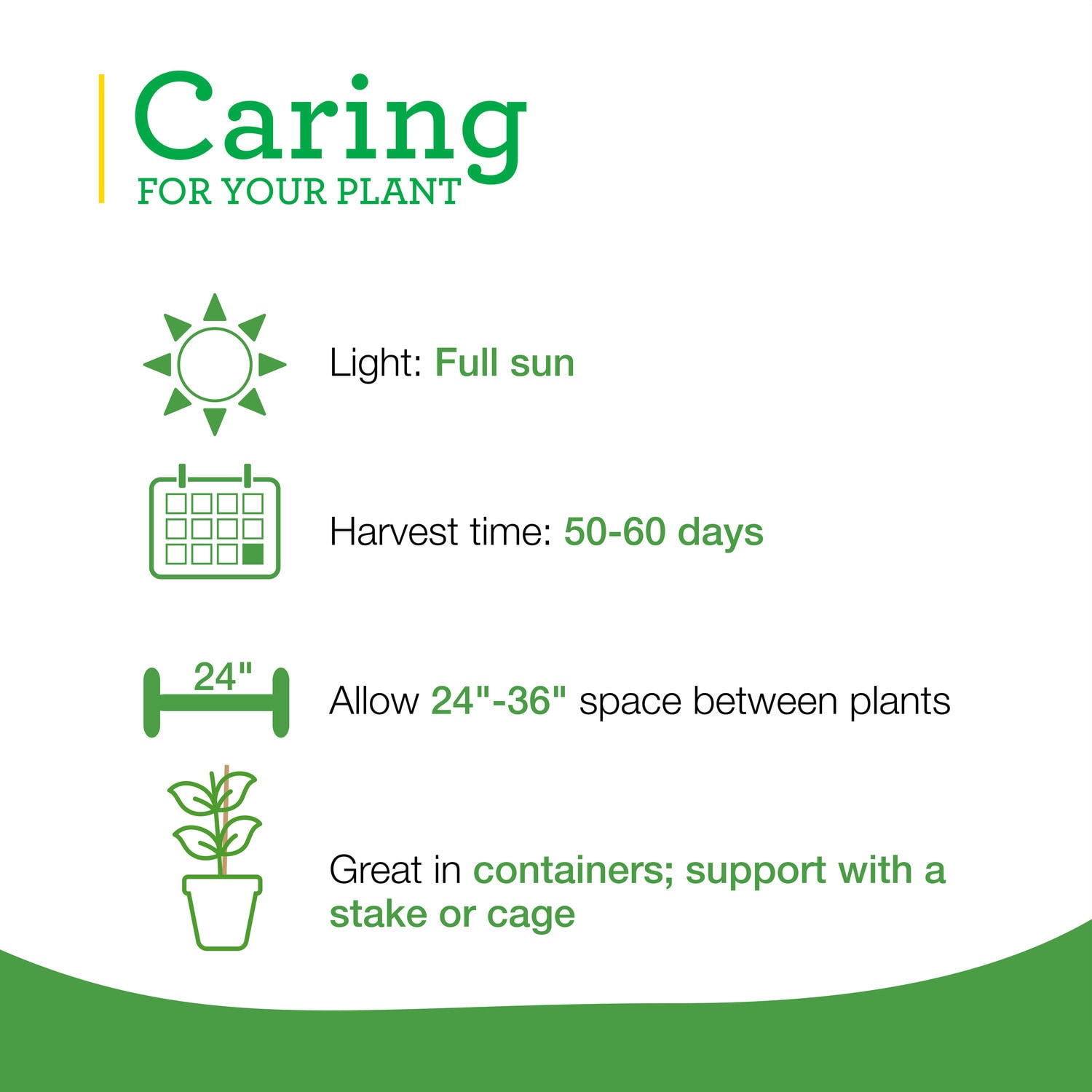 Caring
FOR YOUR PLANT

Light: Full sun

Harvest time: 50-60 days

24"

Allow 24"-36" space between plants

Great in containers; support with a stake or cage